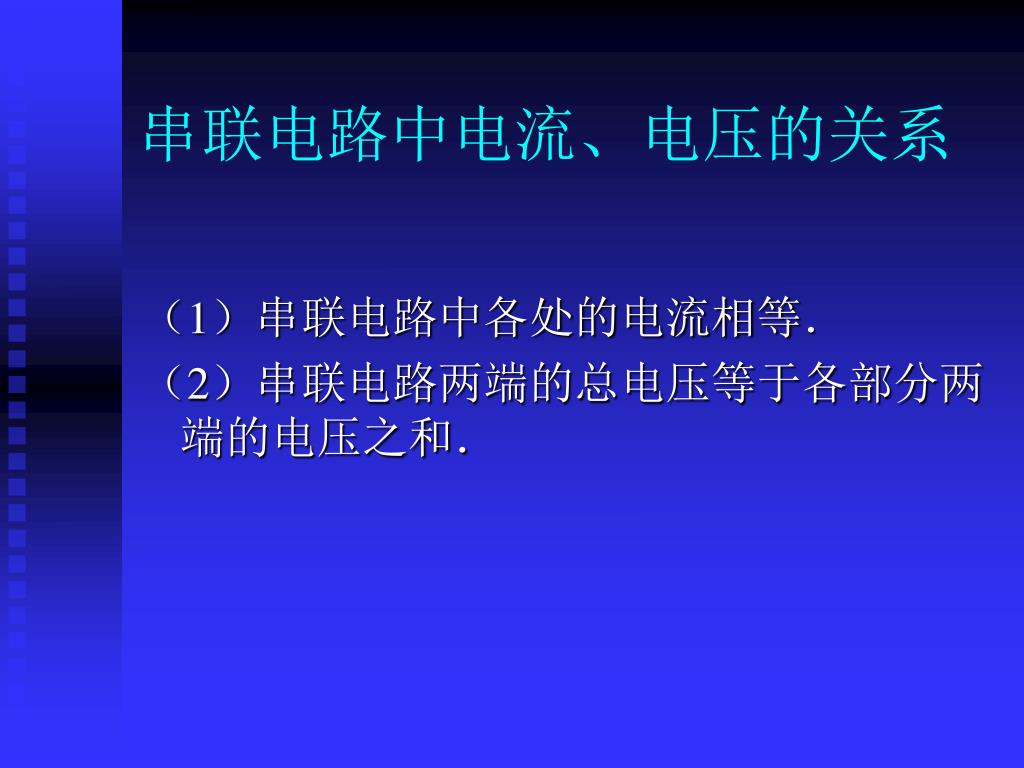 串联电路中电流、电压的关系

（1）串联电路中各处的电流相等.

（2）串联电路两端的总电压等于各部分两端的电压之和.